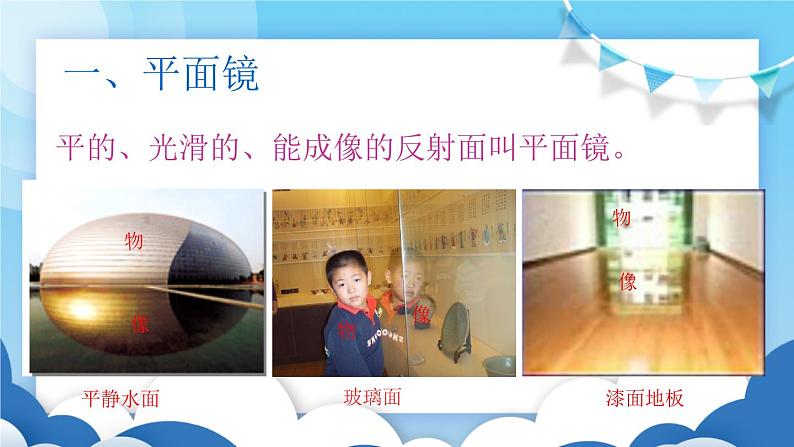 一、平面镜

平的、光滑的、能成像的反射面叫平面镜。

物

像

物

像

物

像

平静水面

玻璃面

漆面地板